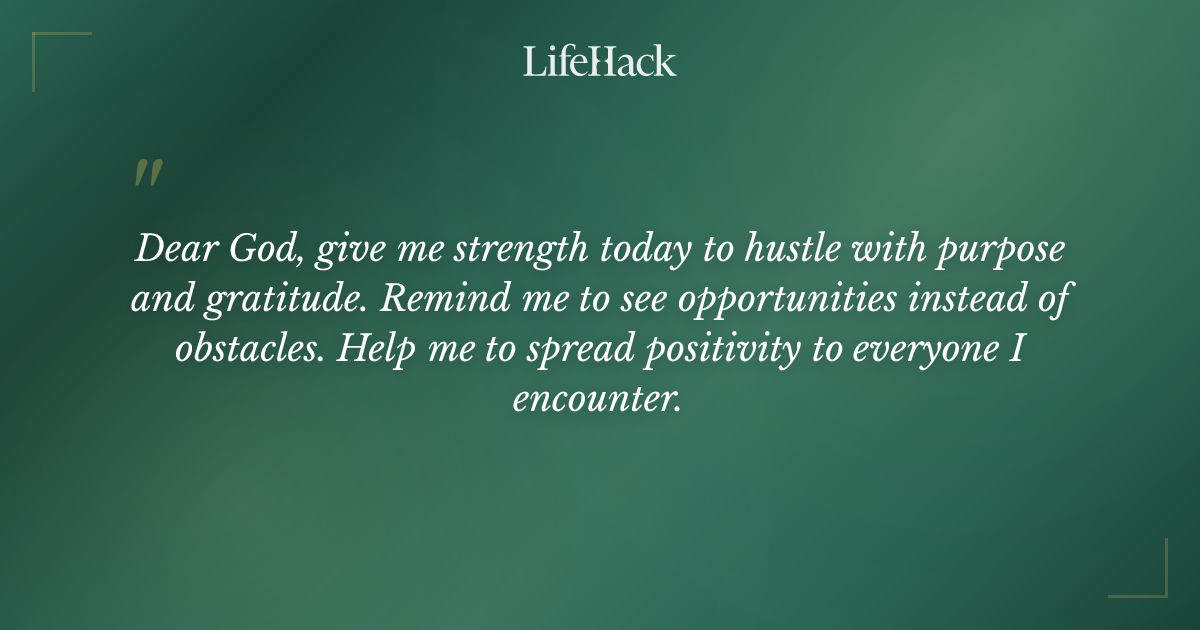 LifeHack

"

Dear God, give me strength today to hustle with purpose and gratitude. Remind me to see opportunities instead of obstacles. Help me to spread positivity to everyone I encounter.